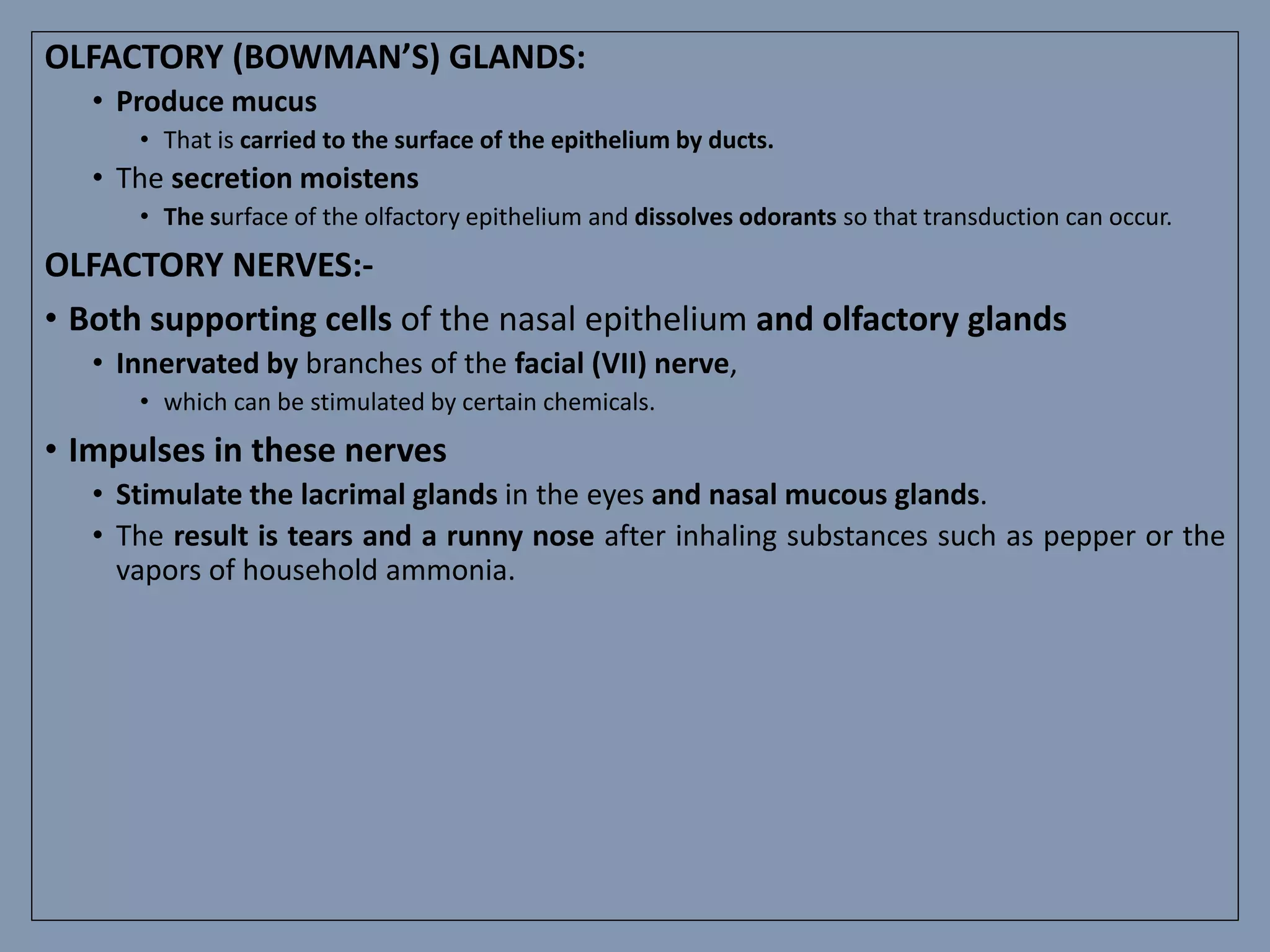 OLFACTORY (BOWMAN'S) GLANDS:

• Produce mucus

• That is carried to the surface of the epithelium by ducts.

• The secretion moistens

• The surface of the olfactory epithelium and dissolves odorants so that transduction can occur.

OLFACTORY NERVES:-

• Both supporting cells of the nasal epithelium and olfactory glands

• Innervated by branches of the facial (VII) nerve,

• which can be stimulated by certain chemicals.

• Impulses in these nerves

• Stimulate the lacrimal glands in the eyes and nasal mucous glands.

• The result is tears and a runny nose after inhaling substances such as pepper or the vapors of household ammonia.